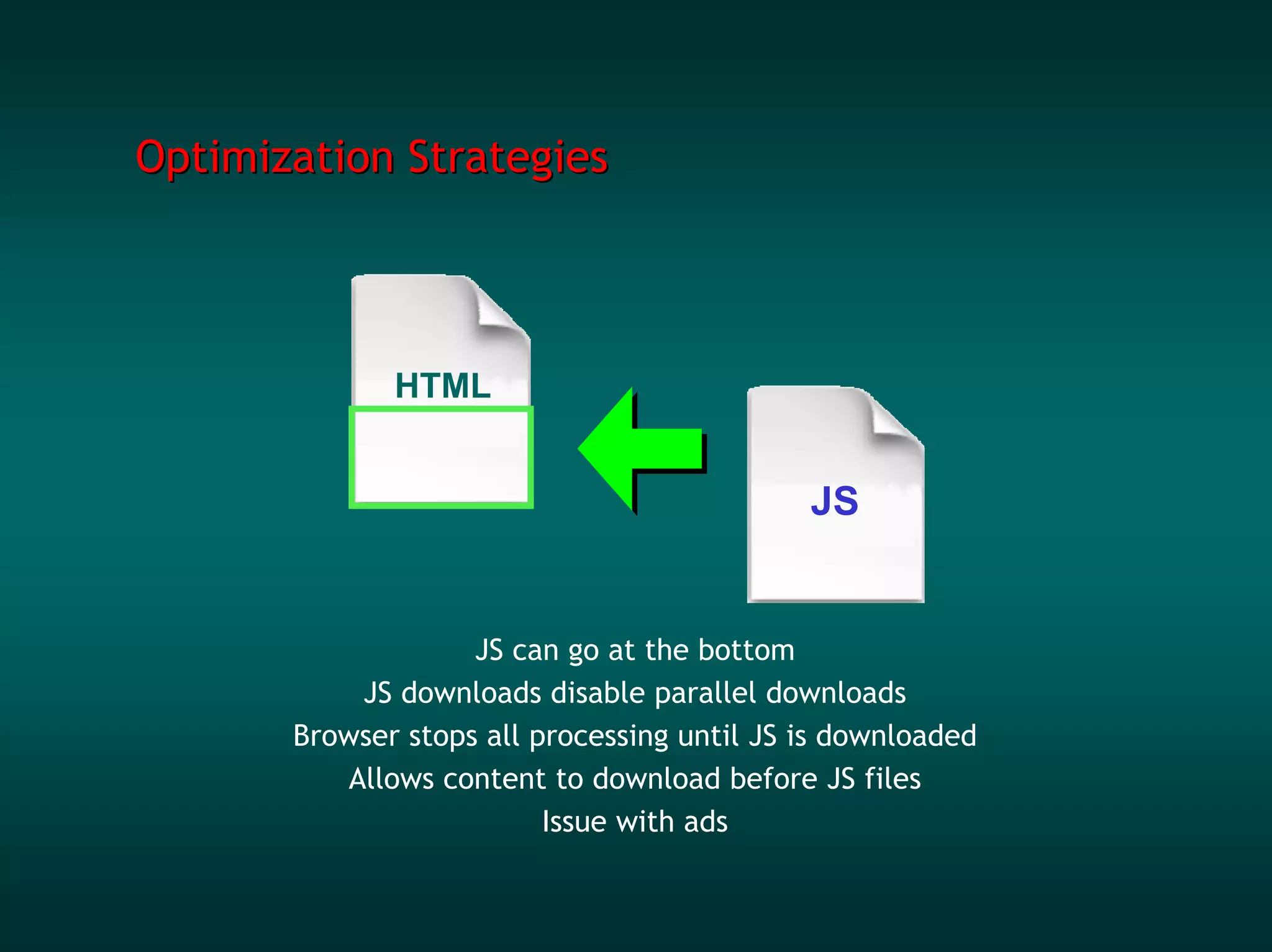 Optimization Strategies

HTML

JS

JS can go at the bottom
JS downloads disable parallel downloads
Browser stops all processing until JS is downloaded
Allows content to download before JS files
Issue with ads